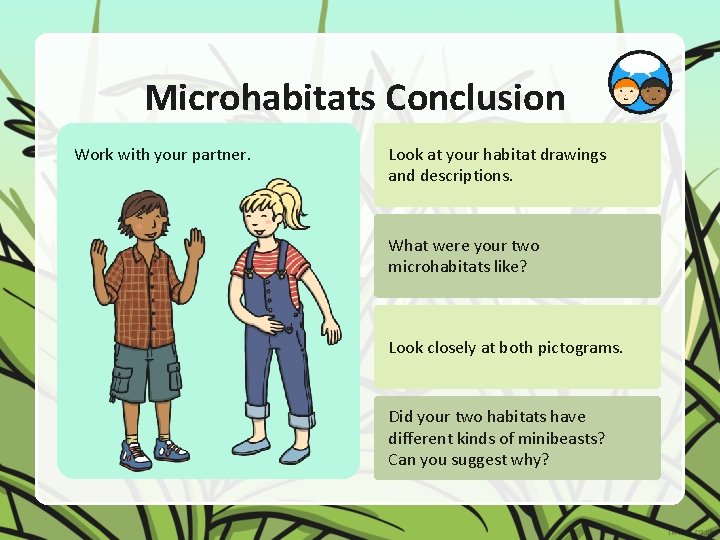 Microhabitats Conclusion

Work with your partner.

Look at your habitat drawings and descriptions.

What were your two microhabitats like?

Look closely at both pictograms.

Did your two habitats have different kinds of minibeasts? Can you suggest why?